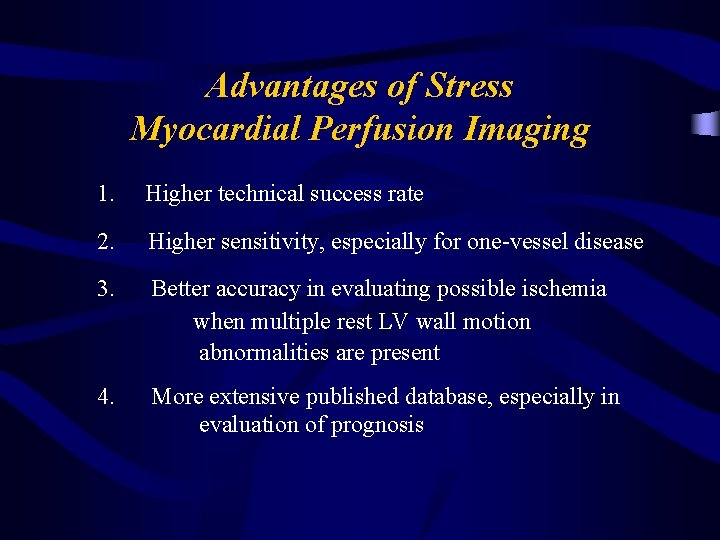 Advantages of Stress
Myocardial Perfusion Imaging

1. Higher technical success rate

2. Higher sensitivity, especially for one-vessel disease

3. Better accuracy in evaluating possible ischemia when multiple rest LV wall motion abnormalities are present

4. More extensive published database, especially in evaluation of prognosis